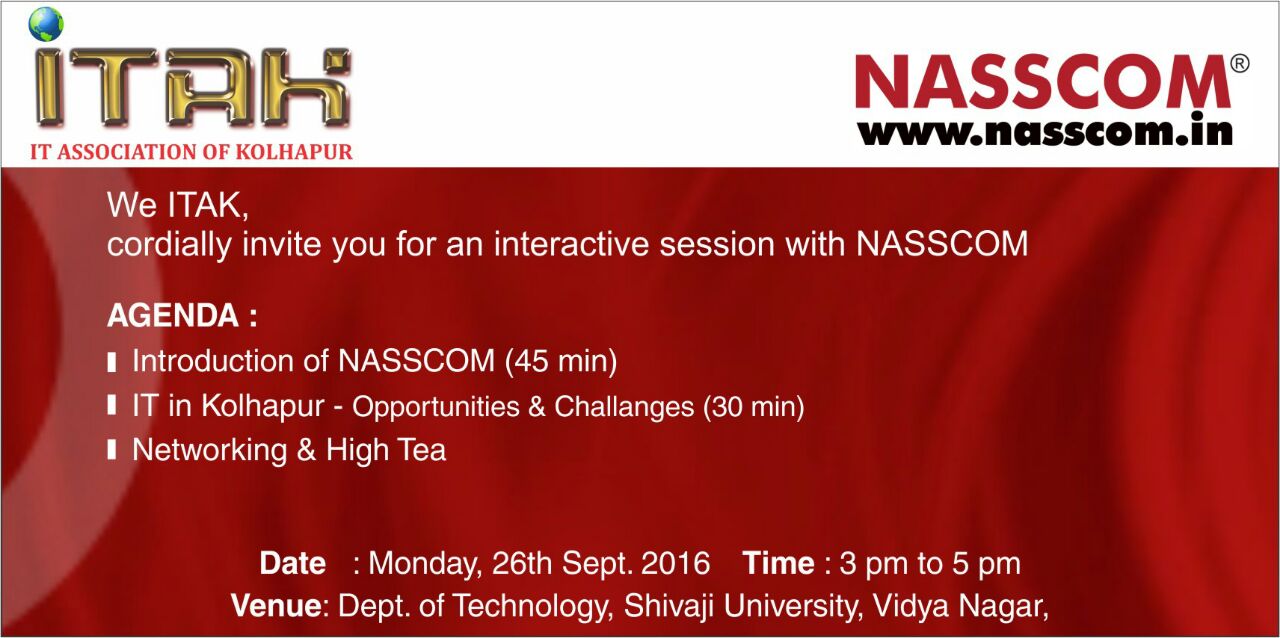 ITAK
IT ASSOCIATION OF KOLHAPUR

NASSCOM®
www.nasscom.in

We ITAK,
cordially invite you for an interactive session with NASSCOM

AGENDA :
Introduction of NASSCOM (45 min)
IT in Kolhapur - Opportunities & Challanges (30 min)
Networking & High Tea

Date : Monday, 26th Sept. 2016 Time : 3 pm to 5 pm
Venue: Dept. of Technology, Shivaji University, Vidya Nagar,